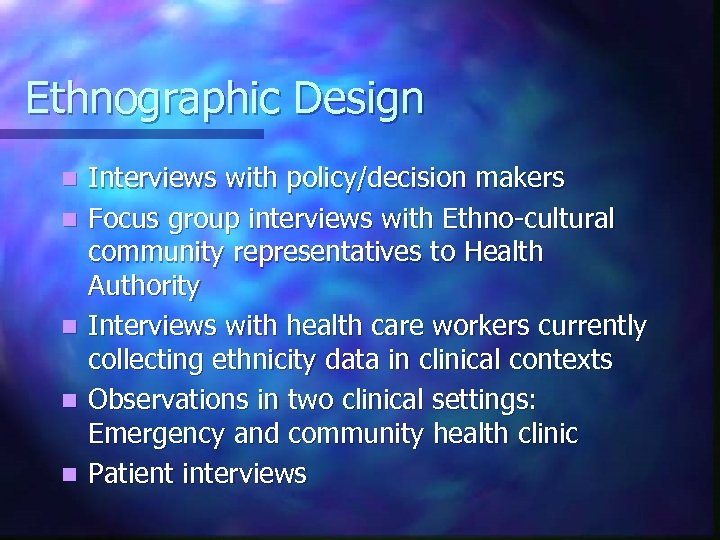 Ethnographic Design

- Interviews with policy/decision makers
- Focus group interviews with Ethno-cultural community representatives to Health Authority
- Interviews with health care workers currently collecting ethnicity data in clinical contexts
- Observations in two clinical settings: Emergency and community health clinic
- Patient interviews